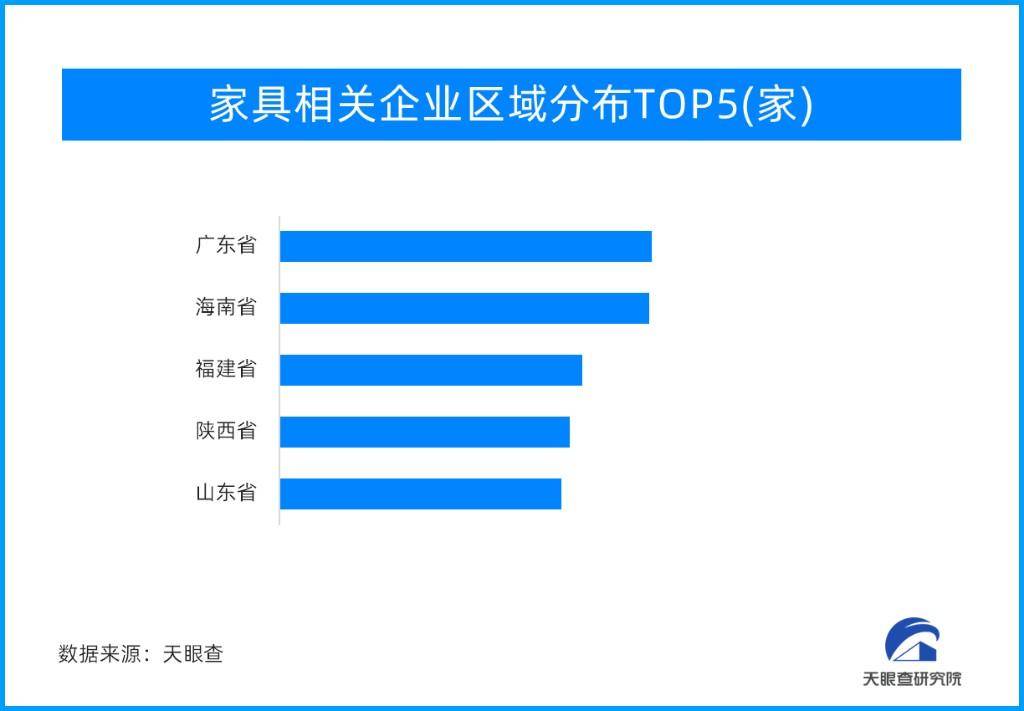 家具相关企业区域分布TOP5(家)

广东省
海南省
福建省
陕西省
山东省

数据来源：天眼查

天眼查研究院